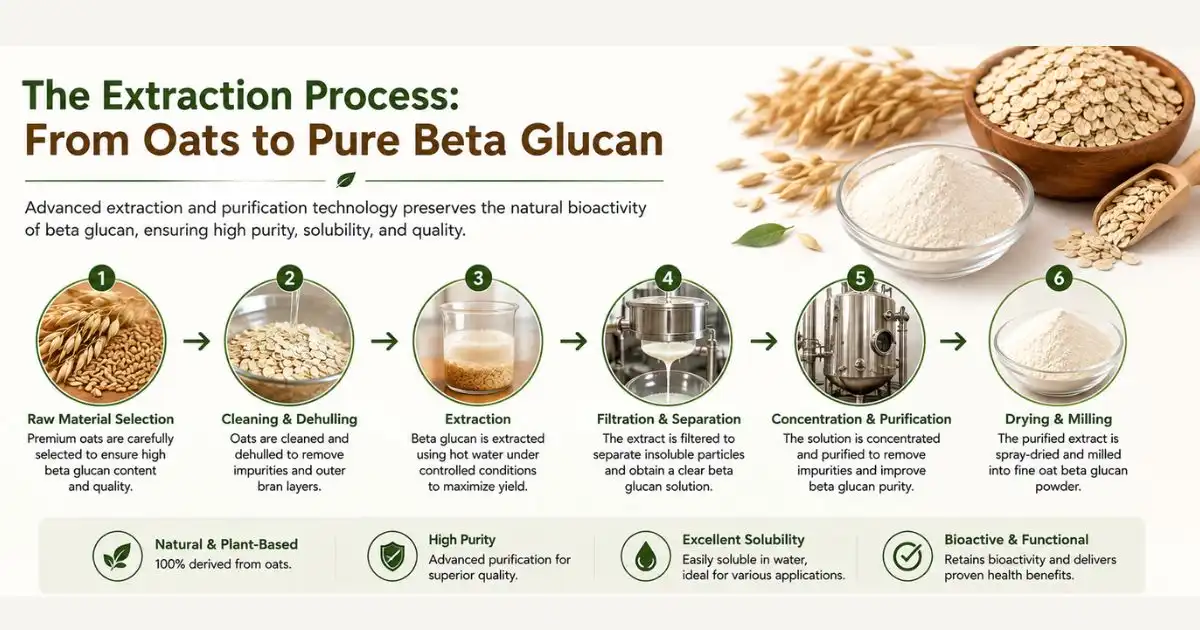 The Extraction Process:
From Oats to Pure Beta Glucan

Advanced extraction and purification technology preserves the natural bioactivity of beta glucan, ensuring high purity, solubility, and quality.

1
Raw Material Selection
Premium oats are carefully selected to ensure high beta glucan content and quality.

2
Cleaning & Dehulling
Oats are cleaned and dehulled to remove impurities and outer bran layers.

3
Extraction
Beta glucan is extracted using hot water under controlled conditions to maximize yield.

4
Filtration & Separation
The extract is filtered to separate insoluble particles and obtain a clear beta glucan solution.

5
Concentration & Purification
The solution is concentrated and purified to remove impurities and improve beta glucan purity.

6
Drying & Milling
The purified extract is spray-dried and milled into fine oat beta glucan powder.

Natural & Plant-Based
100% derived from oats.

High Purity
Advanced purification for superior quality.

Excellent Solubility
Easily soluble in water, ideal for various applications.

Bioactive & Functional
Retains bioactivity and delivers proven health benefits.